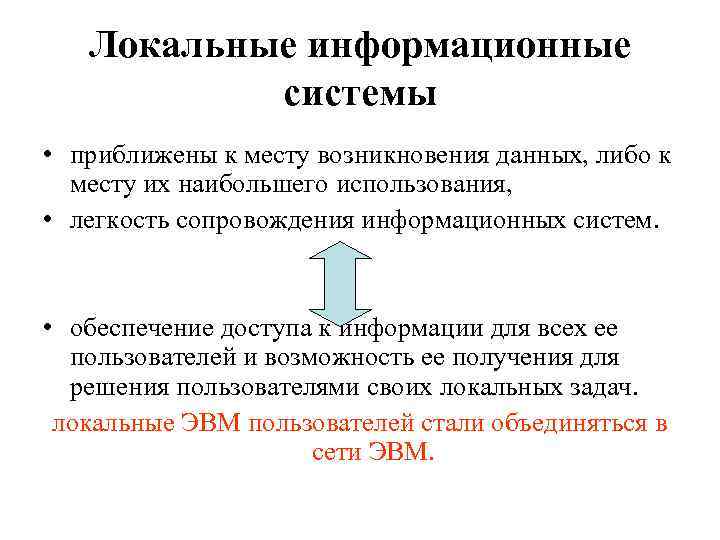 Локальные информационные системы

• приближены к месту возникновения данных, либо к месту их наибольшего использования,
• легкость сопровождения информационных систем.

• обеспечение доступа к информации для всех ее пользователей и возможность ее получения для решения пользователями своих локальных задач.

локальные ЭВМ пользователей стали объединяться в сети ЭВМ.